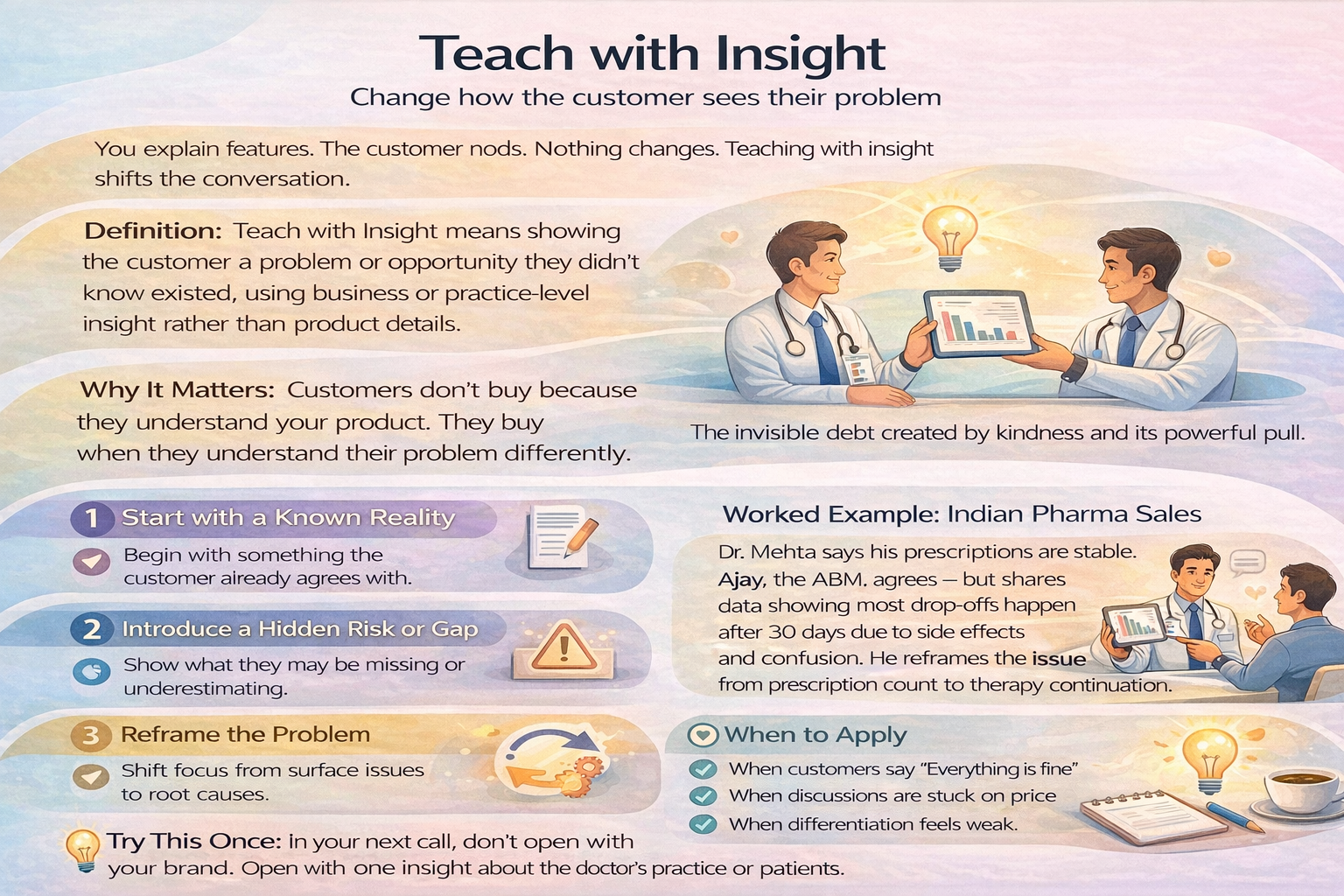 Teach with Insight

Change how the customer sees their problem

You explain features. The customer nods. Nothing changes. Teaching with insight shifts the conversation.

Definition: Teach with Insight means showing the customer a problem or opportunity they didn't know existed, using business or practice-level insight rather than product details.

Why It Matters: Customers don't buy because they understand your product. They buy when they understand their problem differently.

The invisible debt created by kindness and its powerful pull.

1 Start with a Known Reality

Begin with something the customer already agrees with.

2 Introduce a Hidden Risk or Gap

Show what they may be missing or underestimating.

3 Reframe the Problem

Shift focus from surface issues to root causes.

Worked Example: Indian Pharma Sales

Dr. Mehta says his prescriptions are stable. Ajay, the ABM. agrees — but shares data showing most drop-offs happen after 30 days due to side effects and confusion. He reframes the issue from prescription count to therapy continuation.

When to Apply

When customers say "Everything is fine"

When discussions are stuck on price

When differentiation feels weak.

Try This Once: In your next call, don't open with your brand. Open with one insight about the doctor's practice or patients.